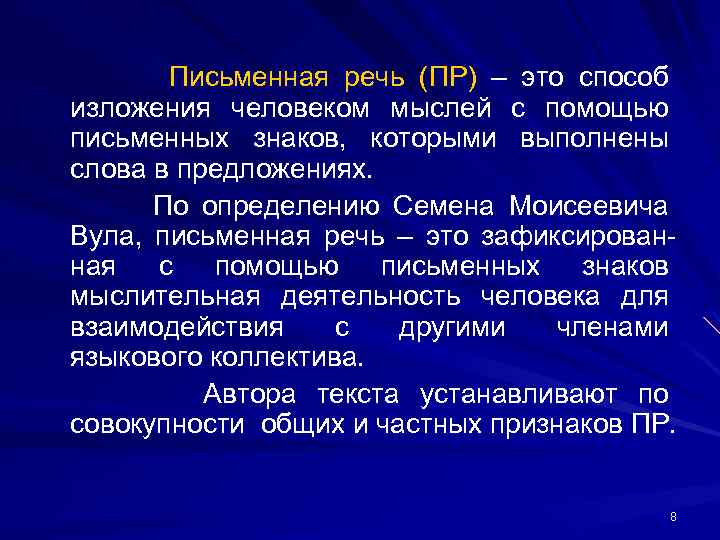 Письменная речь (ПР) – это способ изложения человеком мыслей с помощью письменных знаков, которыми выполнены слова в предложениях.

По определению Семена Моисеевича Вула, письменная речь – это зафиксированная с помощью письменных знаков мыслительная деятельность человека для взаимодействия с другими членами языкового коллектива.

Автора текста устанавливают по совокупности общих и частных признаков ПР.

8